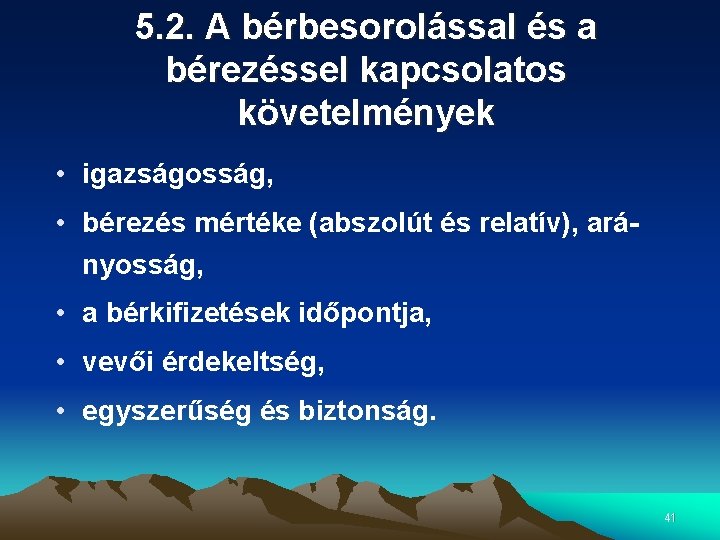 5.2. A bérbesorolással és a bérezéssel kapcsolatos követelmények

• igazságosság,
• bérezés mértéke (abszolút és relatív), arányosság,
• a bérkifizetések időpontja,
• vevői érdekeltség,
• egyszerűség és biztonság.

41